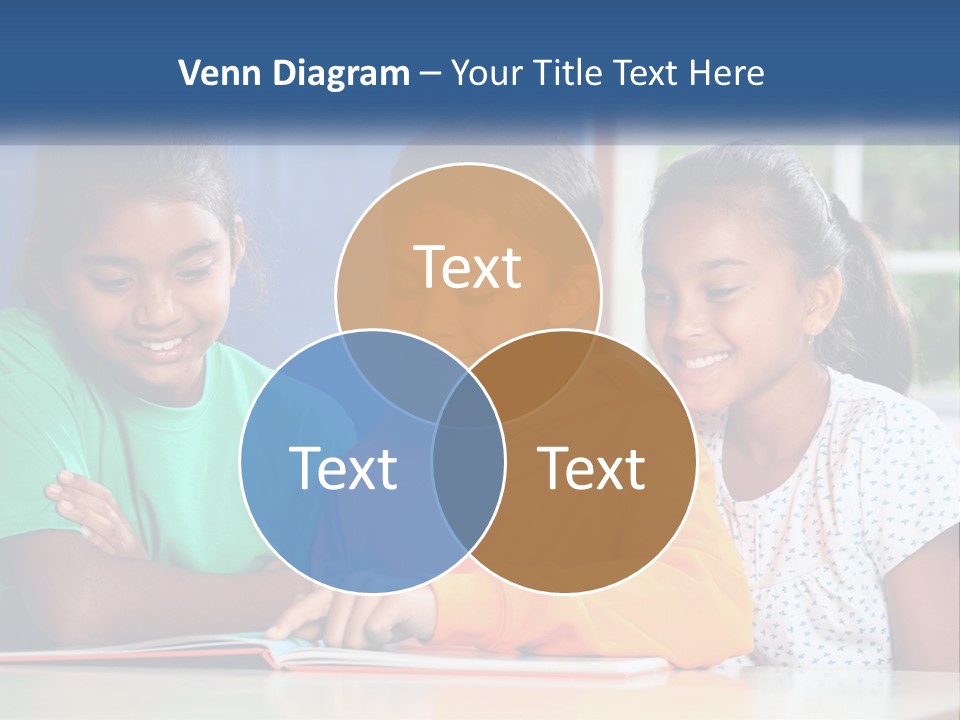 Venn Diagram – Your Title Text Here

Text

Text

Text